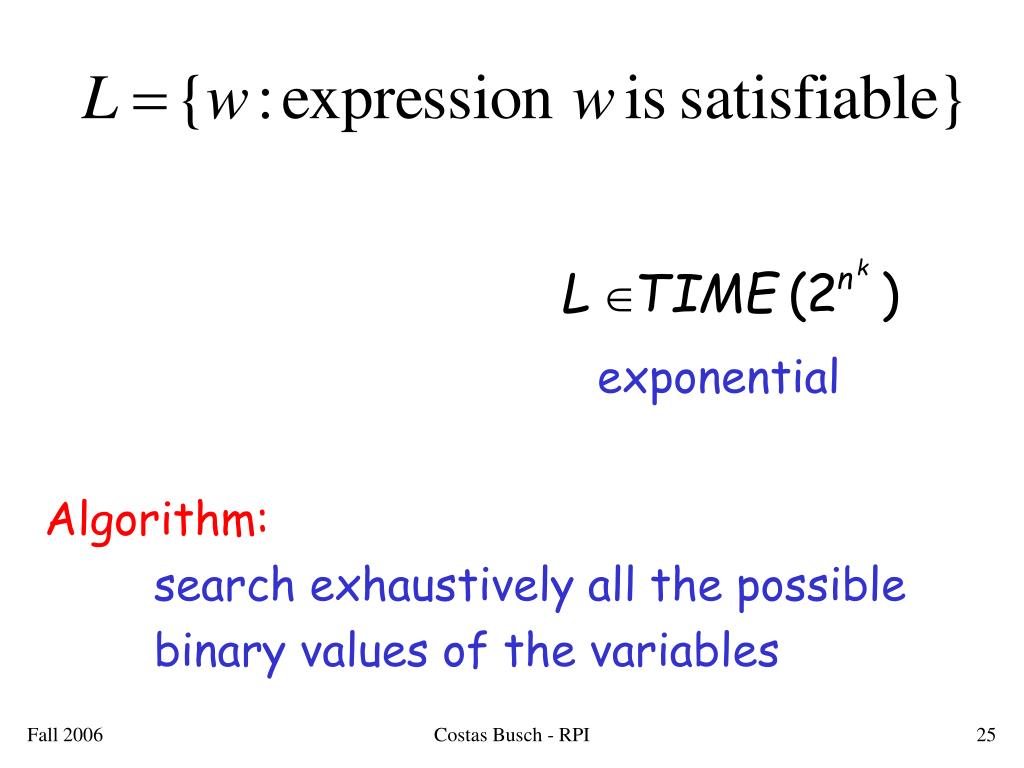 $L = \{w : \text{expression } w \text{ is satisfiable}\}$

$L \in TIME(2^{n^k})$

exponential

Algorithm:

search exhaustively all the possible binary values of the variables

Fall 2006

Costas Busch - RPI

25